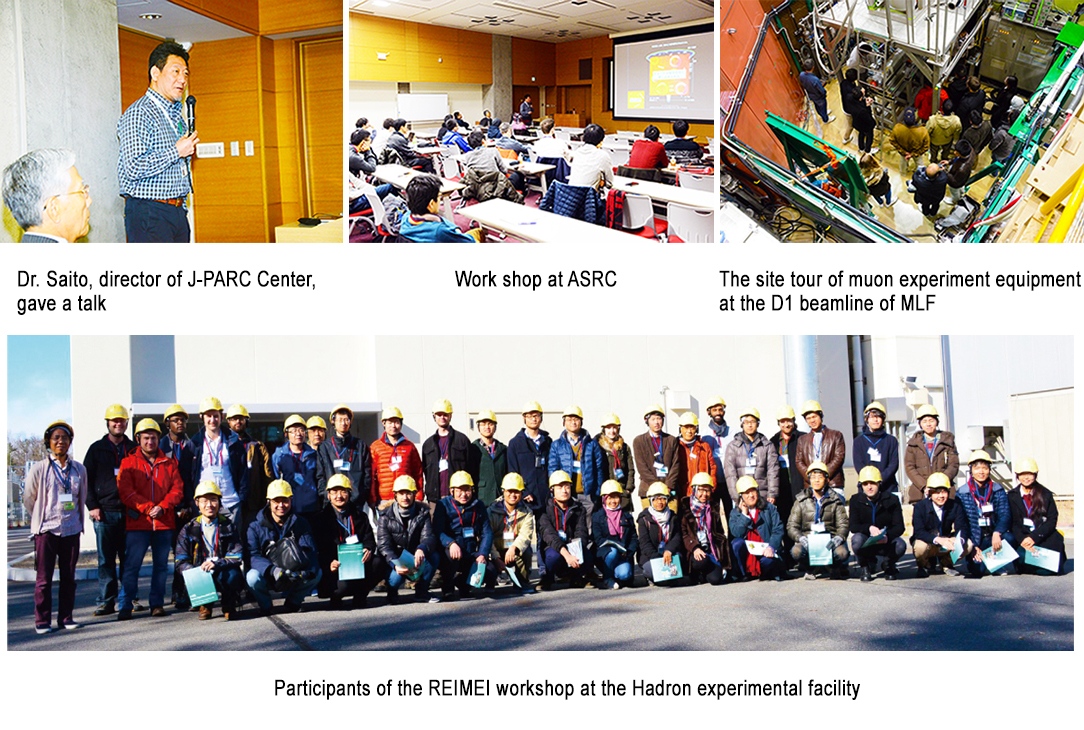 Dr. Saito, director of J-PARC Center, gave a talk

Work shop at ASRC

The site tour of muon experiment equipment at the D1 beamline of MLF

Participants of the REIMEI workshop at the Hadron experimental facility